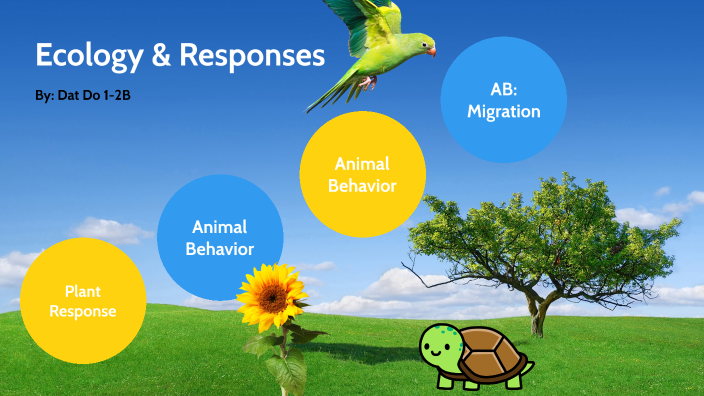 Ecology & Responses

By: Dat Do 1-2B

Plant Response

Animal Behavior

Animal Behavior

AB: Migration